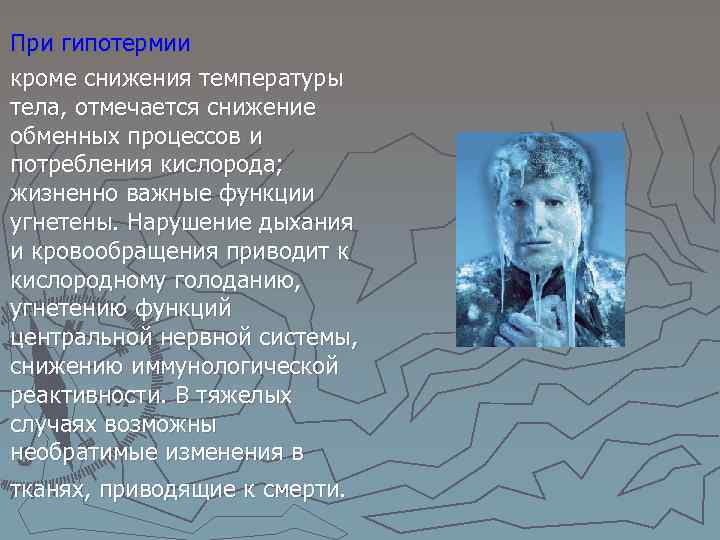 При гипотермии

кроме снижения температуры тела, отмечается снижение обменных процессов и потребления кислорода; жизненно важные функции угнетены. Нарушение дыхания и кровообращения приводит к кислородному голоданию, угнетению функций центральной нервной системы, снижению иммунологической реактивности. В тяжелых случаях возможны необратимые изменения в тканях, приводящие к смерти.